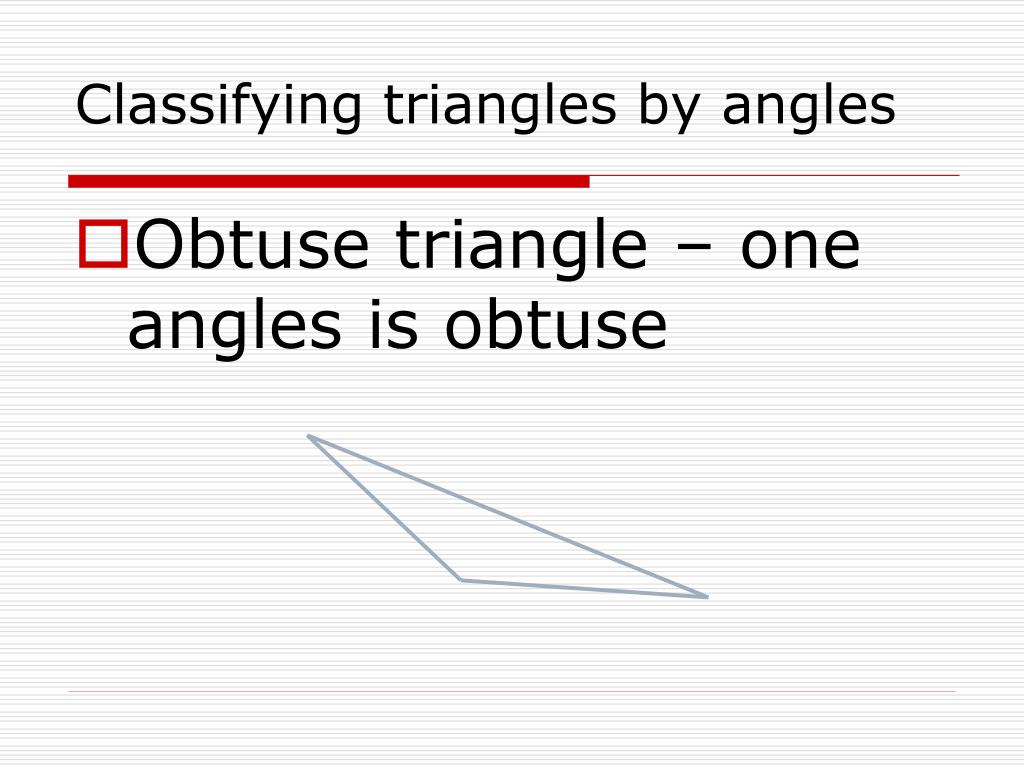 Classifying triangles by angles

Obtuse triangle – one angles is obtuse